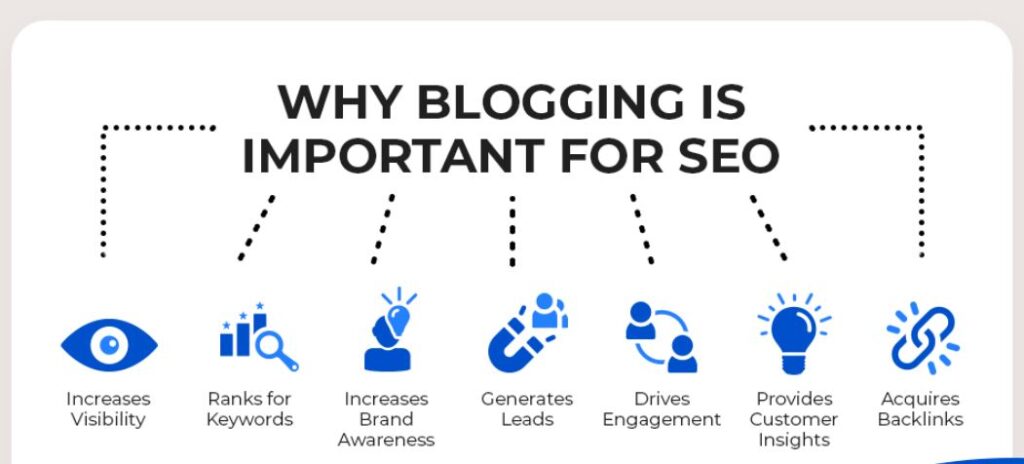 WHY BLOGGING IS IMPORTANT FOR SEO

Increases Visibility

Ranks for Keywords

Increases Brand Awareness

Generates Leads

Drives Engagement

Provides Customer Insights

Acquires Backlinks